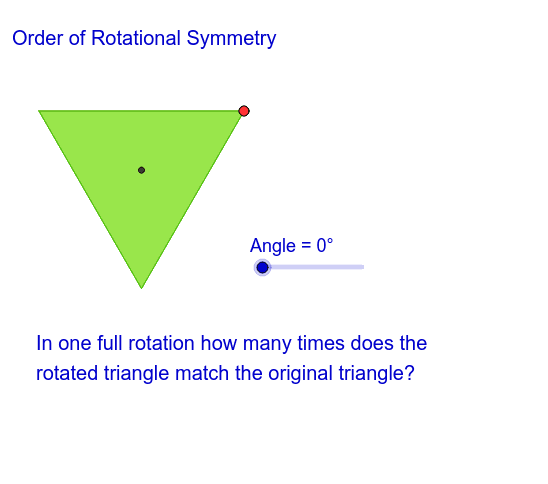 Order of Rotational Symmetry

Angle = 0°

In one full rotation how many times does the rotated triangle match the original triangle?